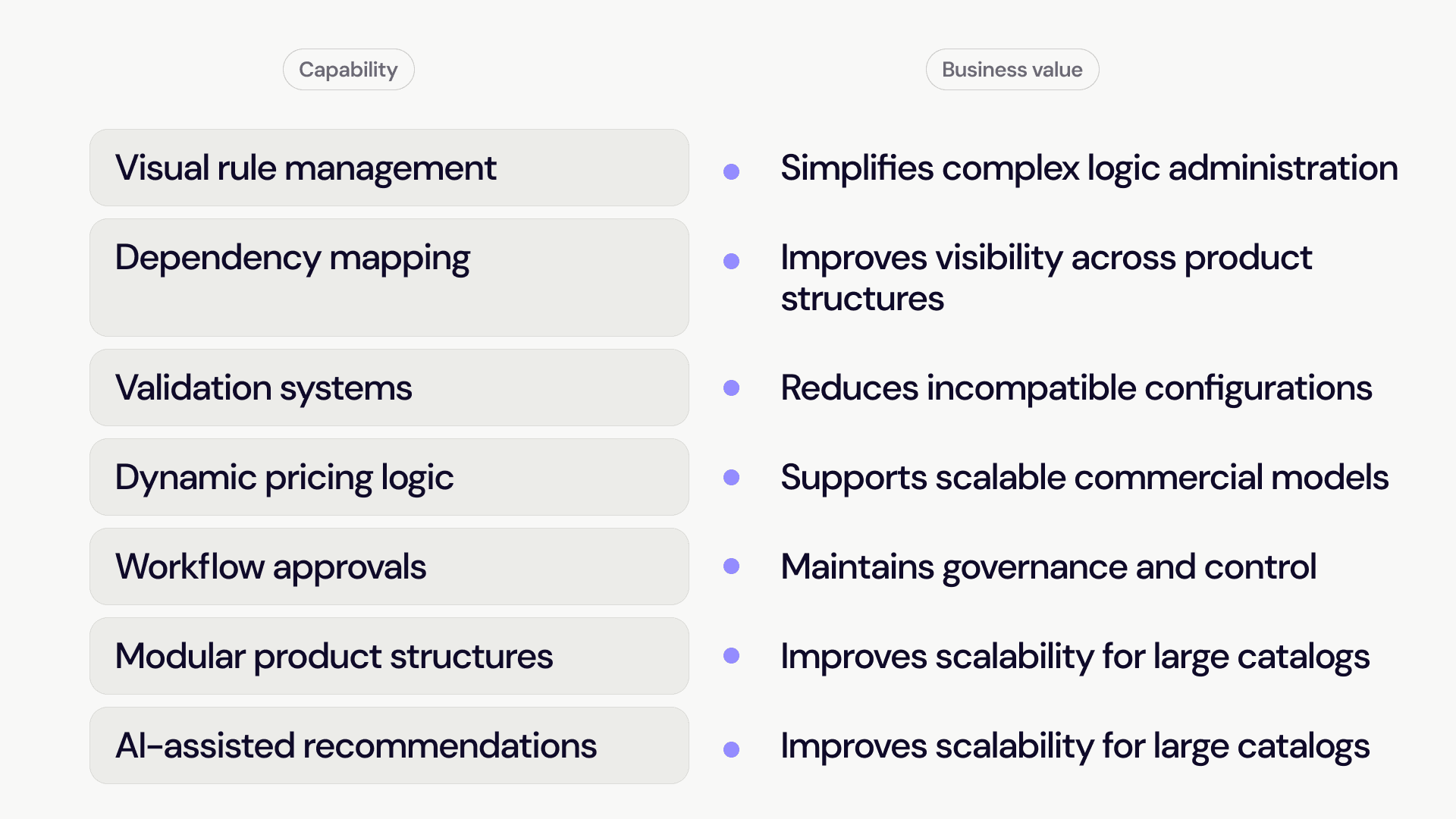 | Capability | Business value |
|---|---|
| Visual rule management | Simplifies complex logic administration |
| Dependency mapping | Improves visibility across product structures |
| Validation systems | Reduces incompatible configurations |
| Dynamic pricing logic | Supports scalable commercial models |
| Workflow approvals | Maintains governance and control |
| Modular product structures | Improves scalability for large catalogs |
| AI-assisted recommendations | Improves scalability for large catalogs |